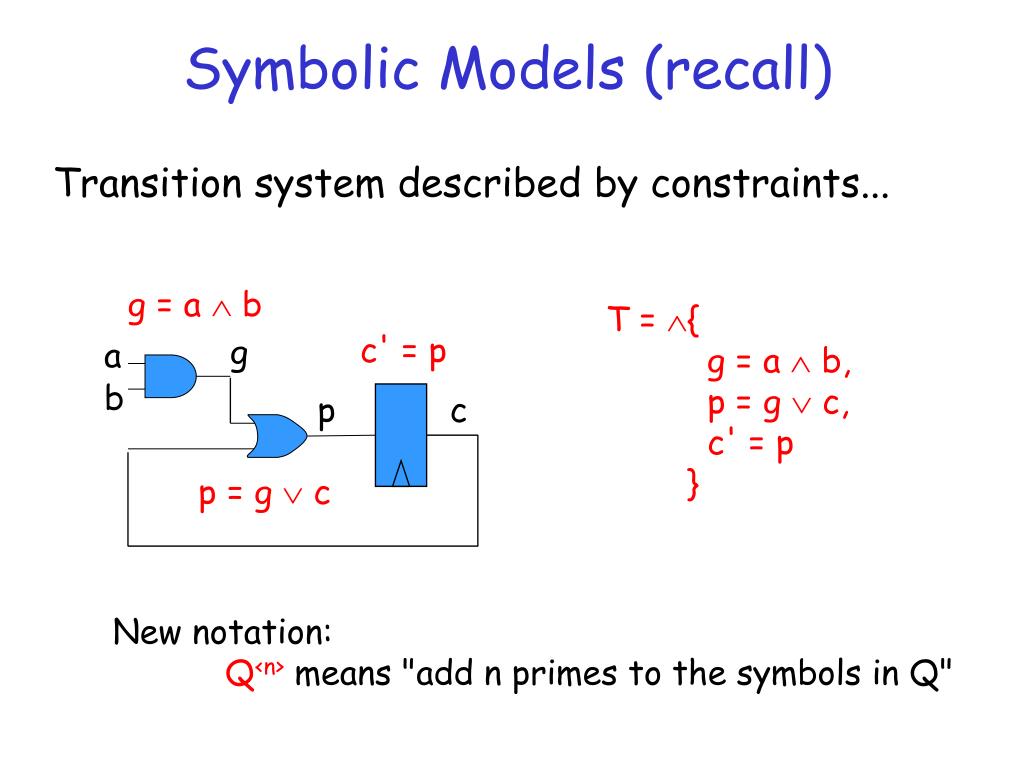 Symbolic Models (recall)

Transition system described by constraints...

$g = a \wedge b$

a

b

g

$c' = p$

p

c

$p = g \vee c$

$T = \wedge\{$
$g = a \wedge b,$
$p = g \vee c,$
$c' = p$
$\}$

New notation:
$Q^{<n>}$ means "add n primes to the symbols in Q"